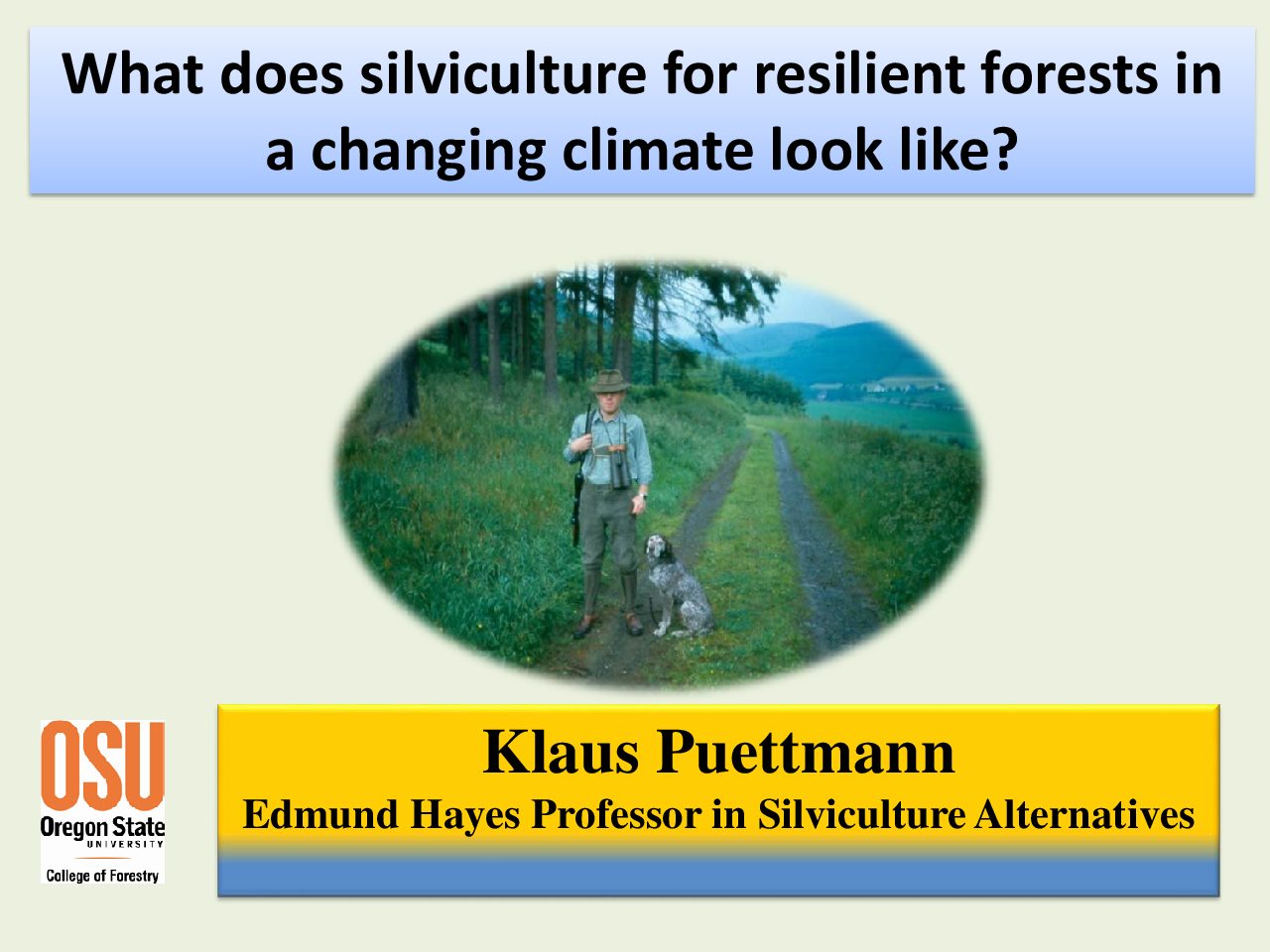 What does silviculture for resilient forests in a changing climate look like?

OSU
Oregon State
UNIVERSITY
College of Forestry

Klaus Puettmann
Edmund Hayes Professor in Silviculture Alternatives